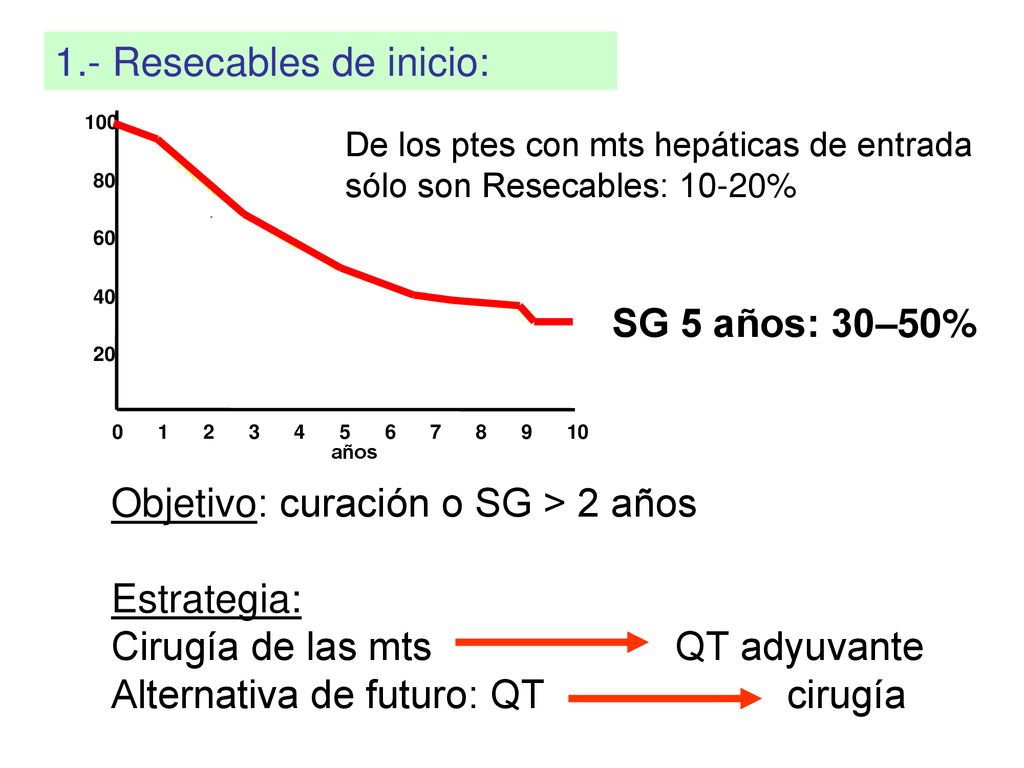 1.- Resecables de inicio:

100
80
60
40
20

0 1 2 3 4 5 6 7 8 9 10
años

De los ptes con mts hepáticas de entrada sólo son Resecables: 10-20%

SG 5 años: 30–50%

Objetivo: curación o SG > 2 años

Estrategia:
Cirugía de las mts QT adyuvante
Alternativa de futuro: QT cirugía